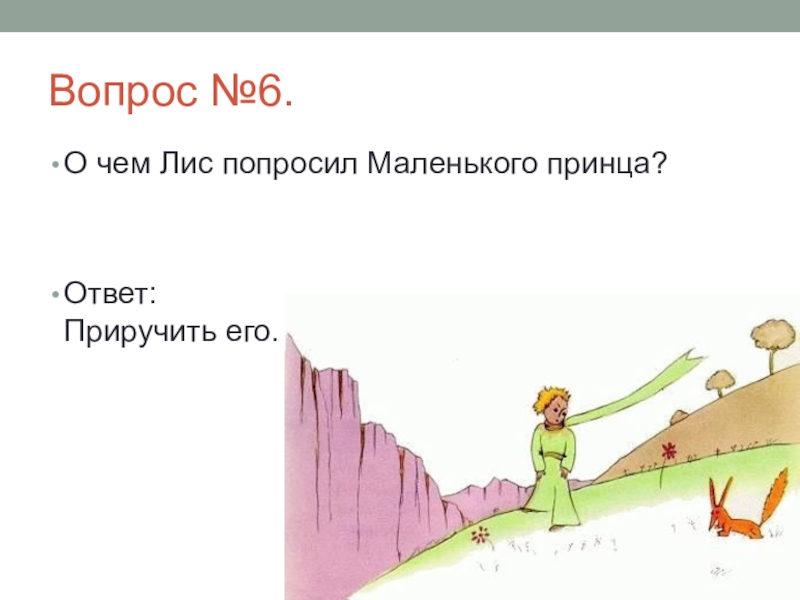 Вопрос №6.

• О чем Лис попросил Маленького принца?

• Ответ:
Приручить его.